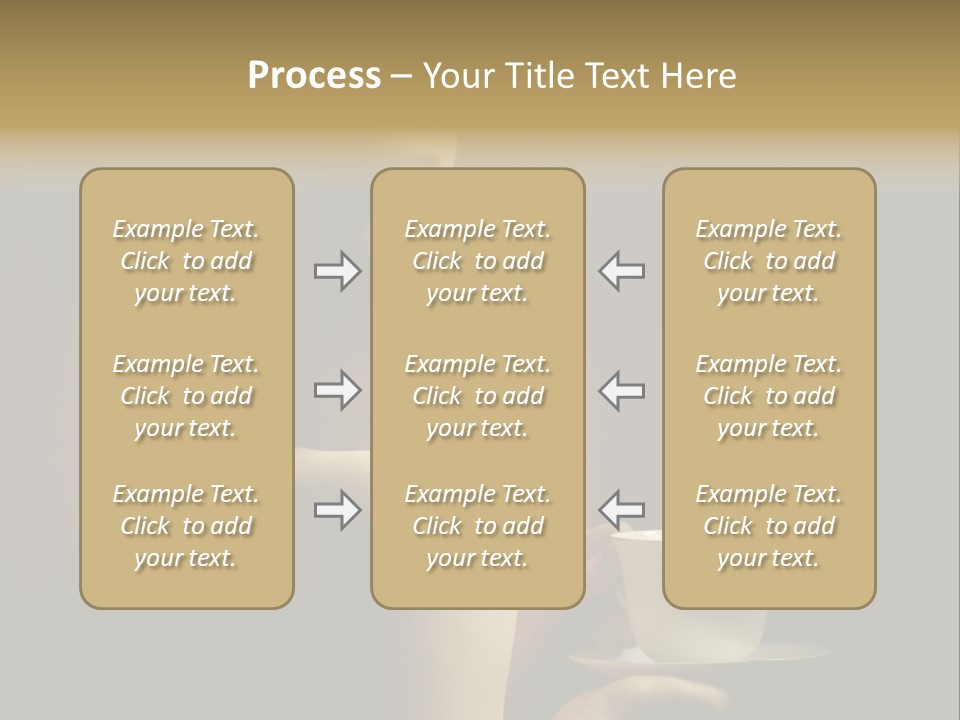 Process – Your Title Text Here

Example Text. Click to add your text.

Example Text. Click to add your text.

Example Text. Click to add your text.

Example Text. Click to add your text.

Example Text. Click to add your text.

Example Text. Click to add your text.

Example Text. Click to add your text.

Example Text. Click to add your text.

Example Text. Click to add your text.